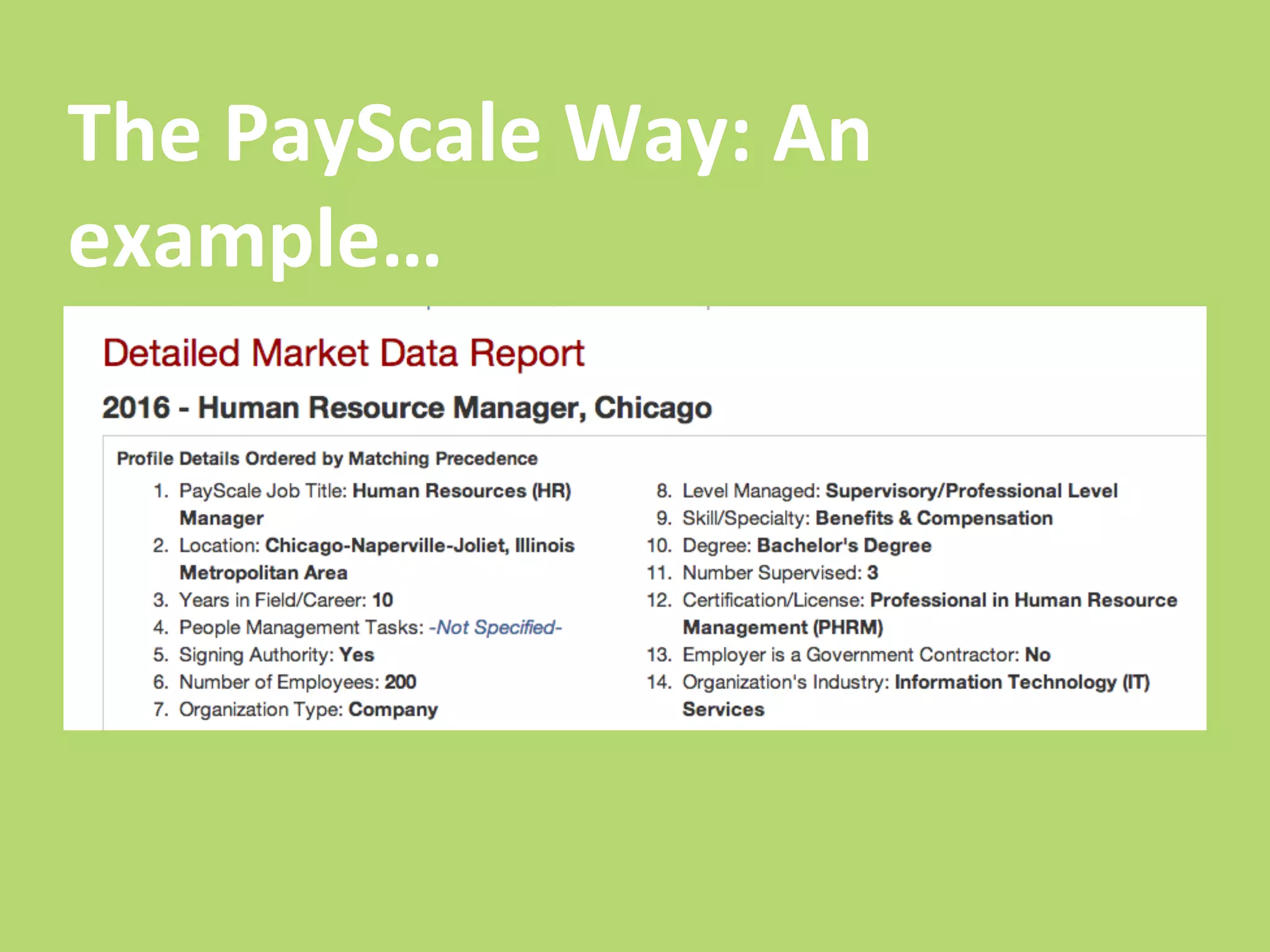 The PayScale Way: An example…

Detailed Market Data Report

2016 - Human Resource Manager, Chicago

Profile Details Ordered by Matching Precedence

1. PayScale Job Title: Human Resources (HR) Manager
2. Location: Chicago-Naperville-Joliet, Illinois Metropolitan Area
3. Years in Field/Career: 10
4. People Management Tasks: -Not Specified-
5. Signing Authority: Yes
6. Number of Employees: 200
7. Organization Type: Company

8. Level Managed: Supervisory/Professional Level
9. Skill/Specialty: Benefits & Compensation
10. Degree: Bachelor's Degree
11. Number Supervised: 3
12. Certification/License: Professional in Human Resource Management (PHRM)
13. Employer is a Government Contractor: No
14. Organization's Industry: Information Technology (IT) Services